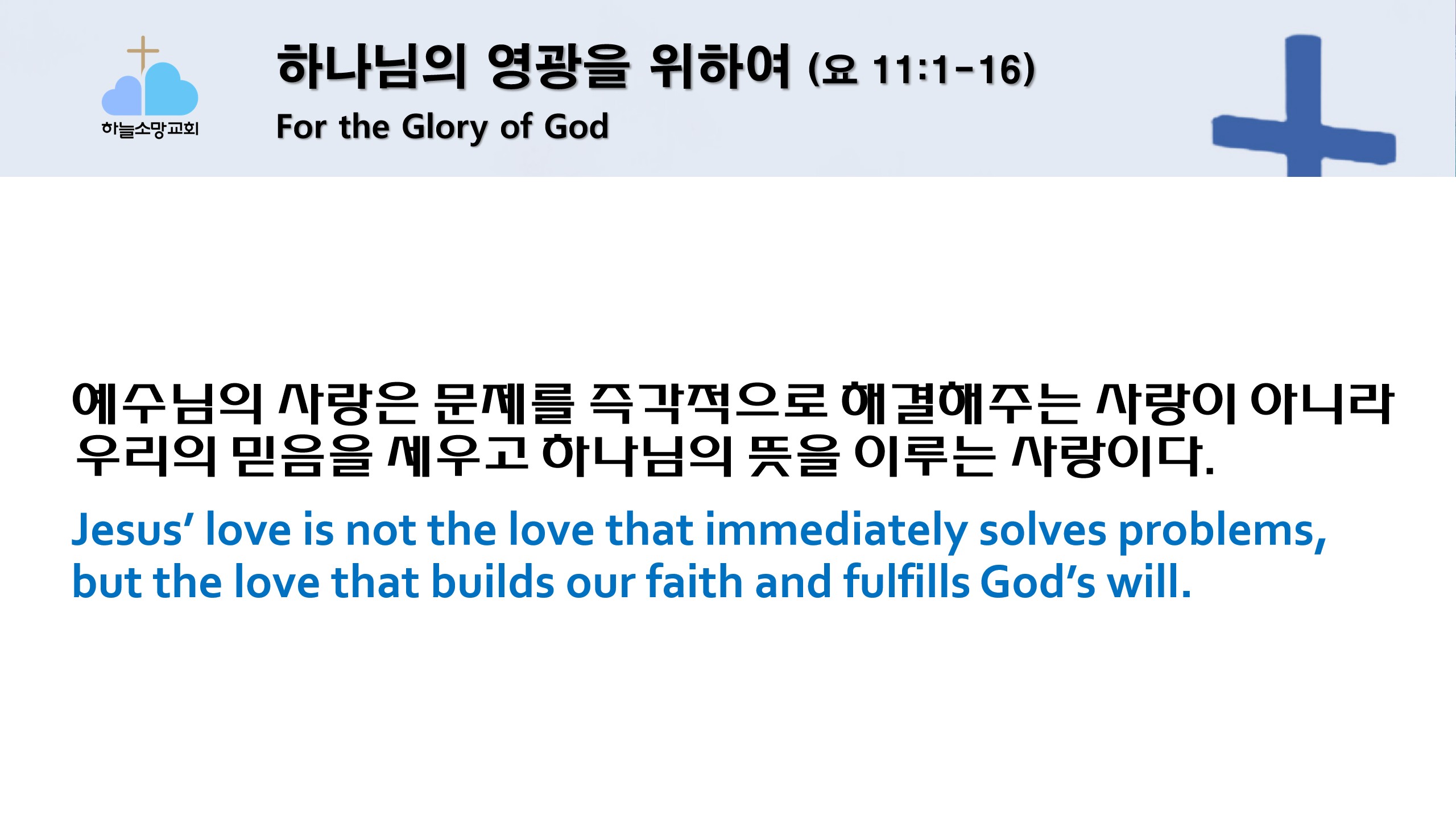 하늘소망교회

하나님의 영광을 위하여 (요 11:1-16)
For the Glory of God

예수님의 사랑은 문제를 즉각적으로 해결해주는 사랑이 아니라 우리의 믿음을 세우고 하나님의 뜻을 이루는 사랑이다.

Jesus' love is not the love that immediately solves problems, but the love that builds our faith and fulfills God's will.